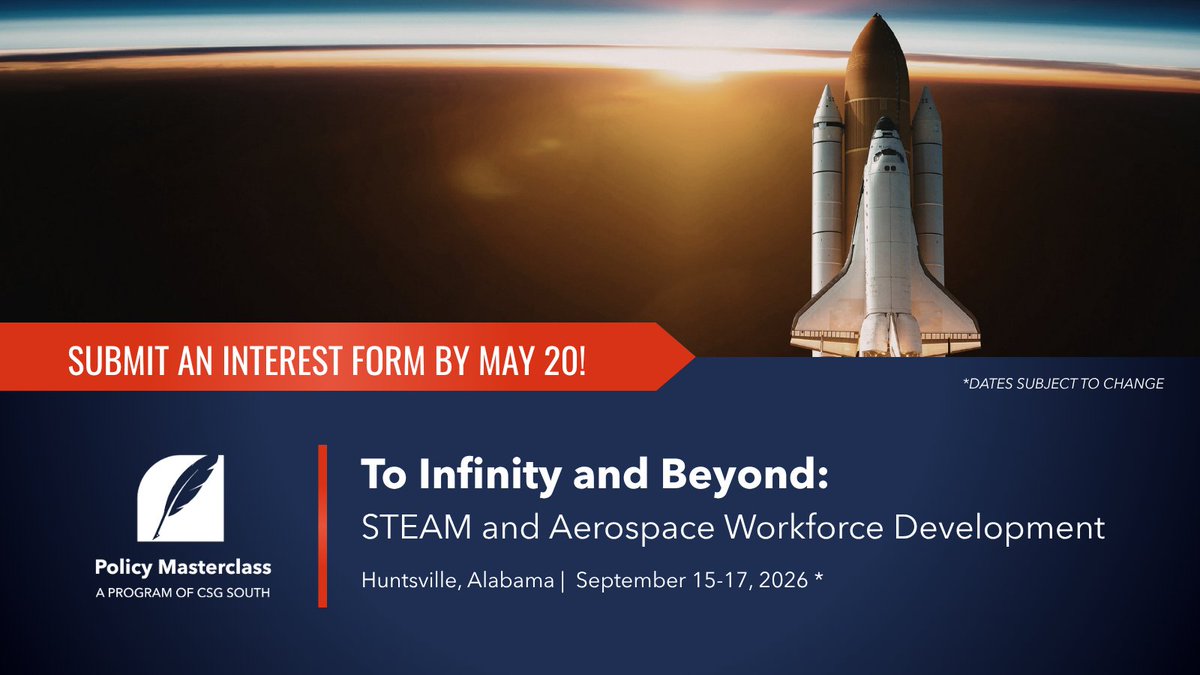 SUBMIT AN INTEREST FORM BY MAY 20!

*DATES SUBJECT TO CHANGE

Policy Masterclass
A PROGRAM OF CSG SOUTH

To Infinity and Beyond:
STEAM and Aerospace Workforce Development

Huntsville, Alabama | September 15-17, 2026 *